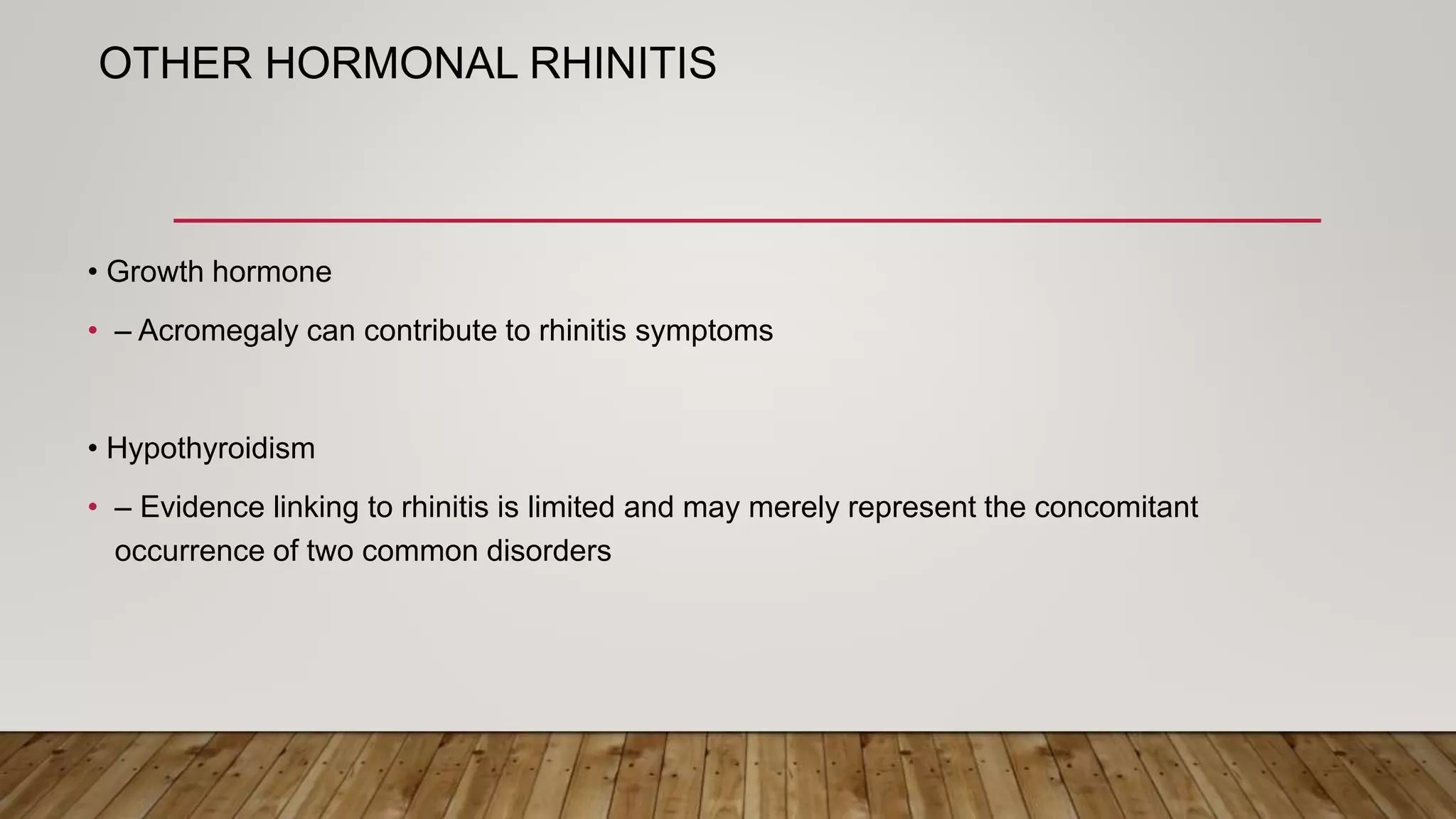 OTHER HORMONAL RHINITIS

• Growth hormone

• – Acromegaly can contribute to rhinitis symptoms

• Hypothyroidism

• – Evidence linking to rhinitis is limited and may merely represent the concomitant occurrence of two common disorders